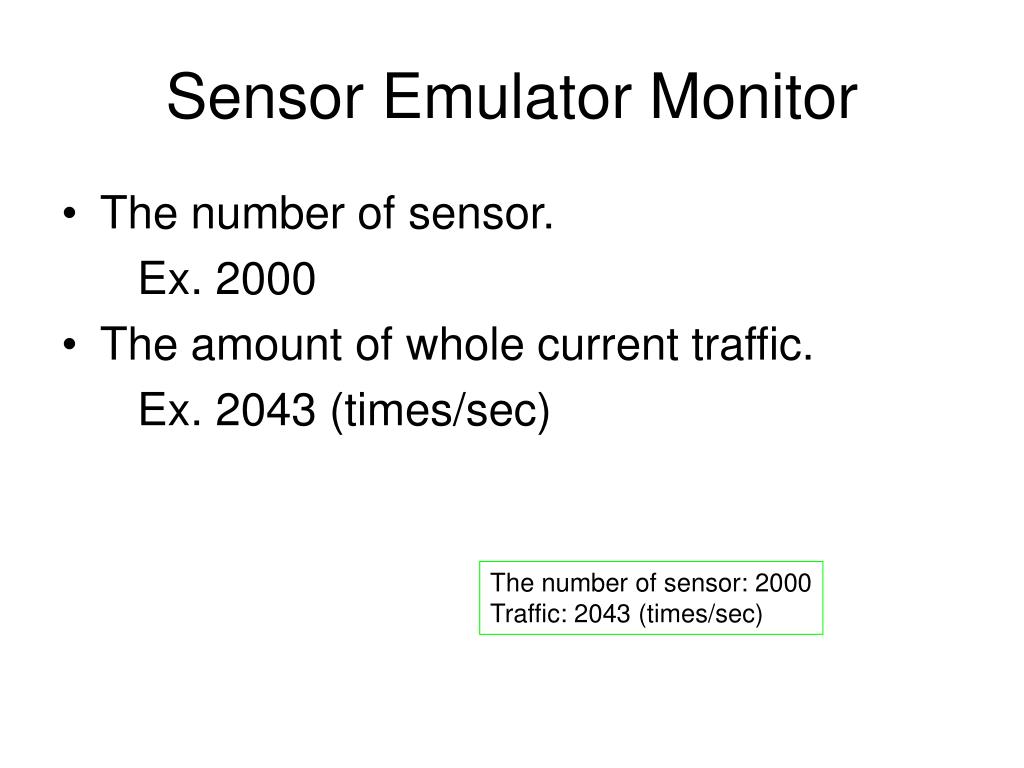 Sensor Emulator Monitor

• The number of sensor.
Ex. 2000
• The amount of whole current traffic.
Ex. 2043 (times/sec)

The number of sensor: 2000
Traffic: 2043 (times/sec)